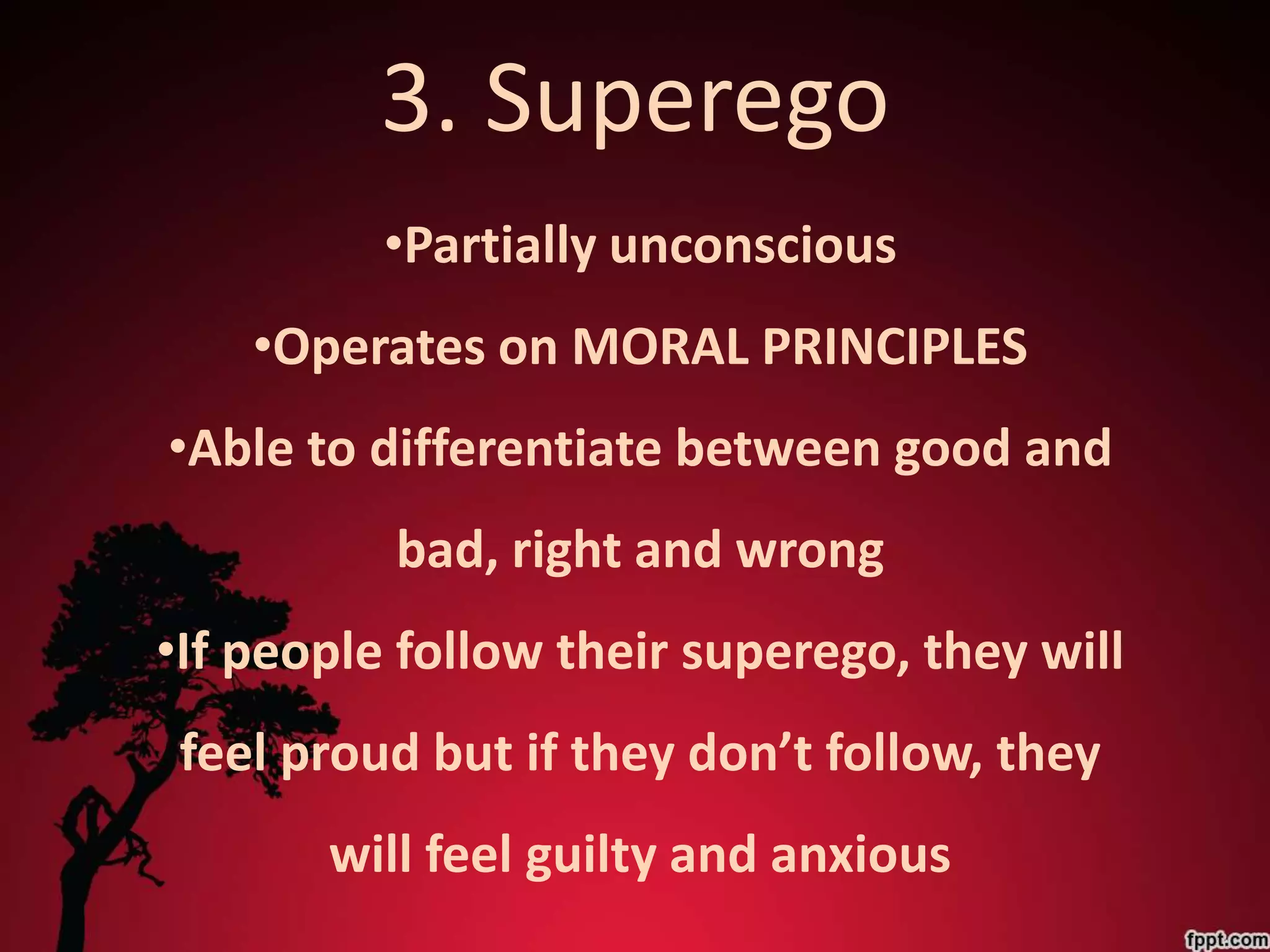 3. Superego

•Partially unconscious

•Operates on MORAL PRINCIPLES

•Able to differentiate between good and bad, right and wrong

•If people follow their superego, they will feel proud but if they don't follow, they will feel guilty and anxious

fppt.com